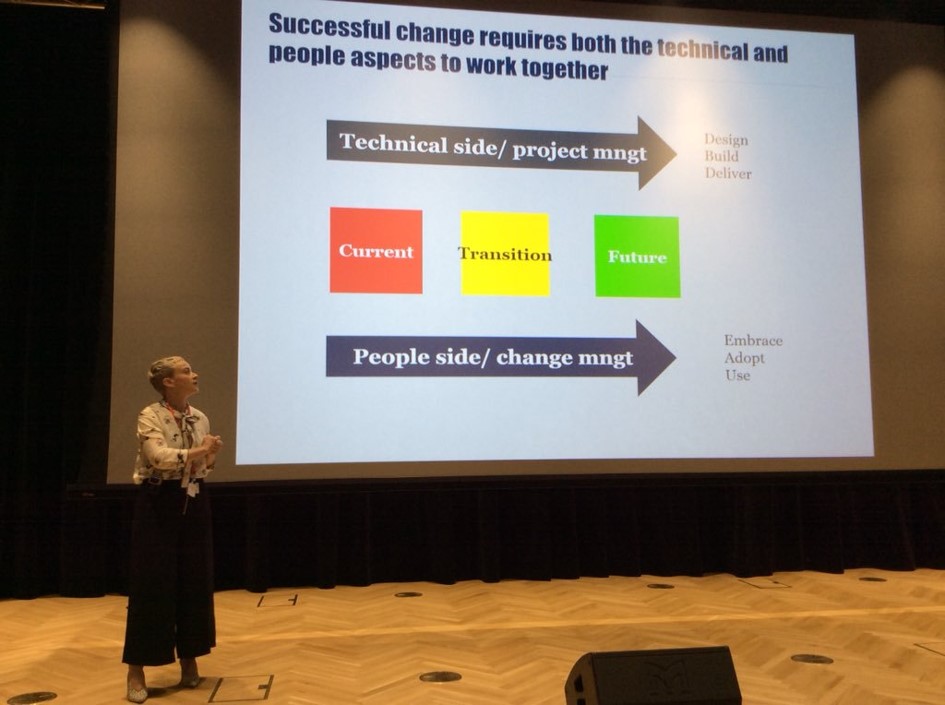 Successful change requires both the technical and people aspects to work together

Technical side/ project mngt

Design
Build
Deliver

Current

Transition

Future

People side/ change mngt

Embrace
Adopt
Use